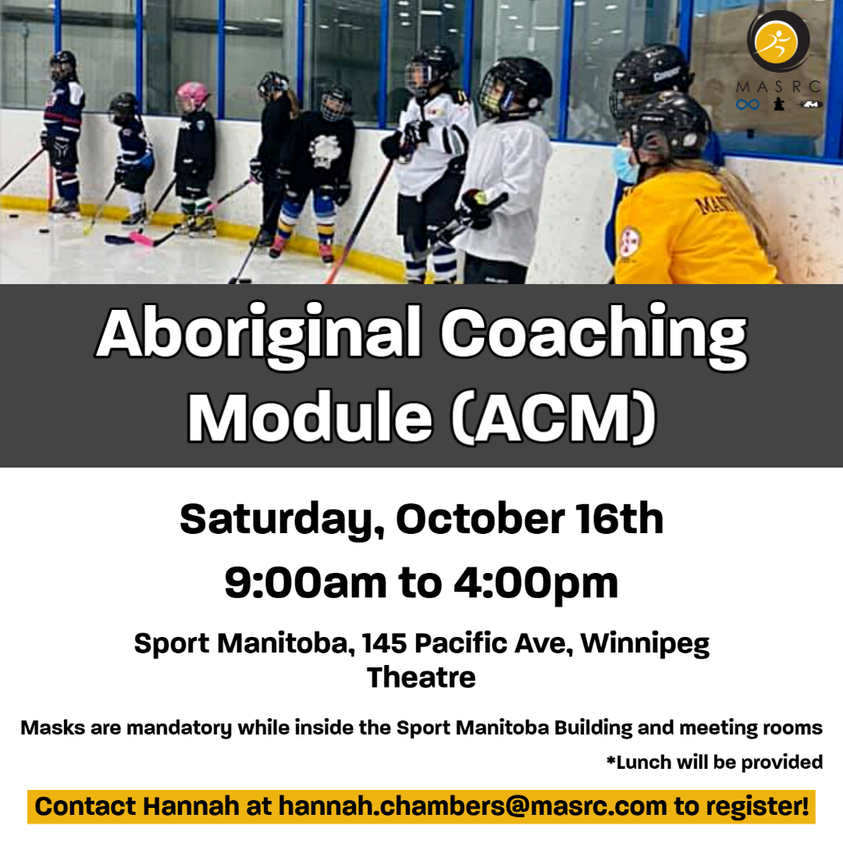 MASRC

Aboriginal Coaching Module (ACM)

Saturday, October 16th

9:00am to 4:00pm

Sport Manitoba, 145 Pacific Ave, Winnipeg
Theatre

Masks are mandatory while inside the Sport Manitoba Building and meeting rooms

*Lunch will be provided

Contact Hannah at hannah.chambers@masrc.com to register!